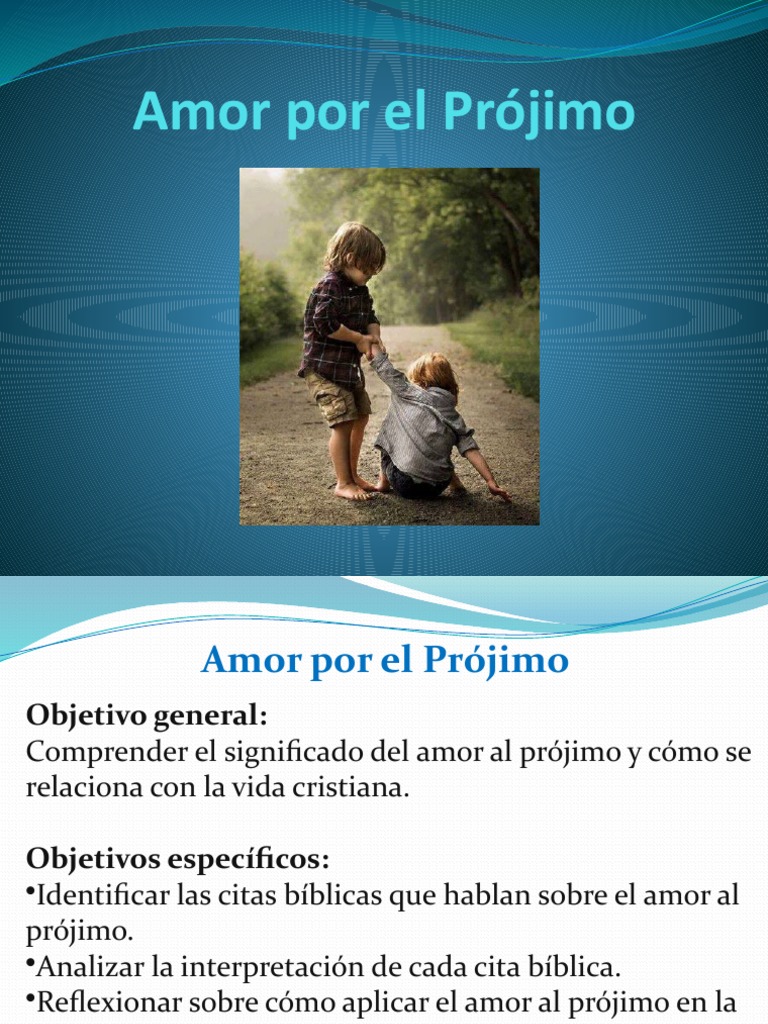 Amor por el Prójimo

Amor por el Prójimo

Objetivo general:
Comprender el significado del amor al prójimo y cómo se relaciona con la vida cristiana.

Objetivos específicos:
•Identificar las citas bíblicas que hablan sobre el amor al prójimo.
•Analizar la interpretación de cada cita bíblica.
•Reflexionar sobre cómo aplicar el amor al prójimo en la